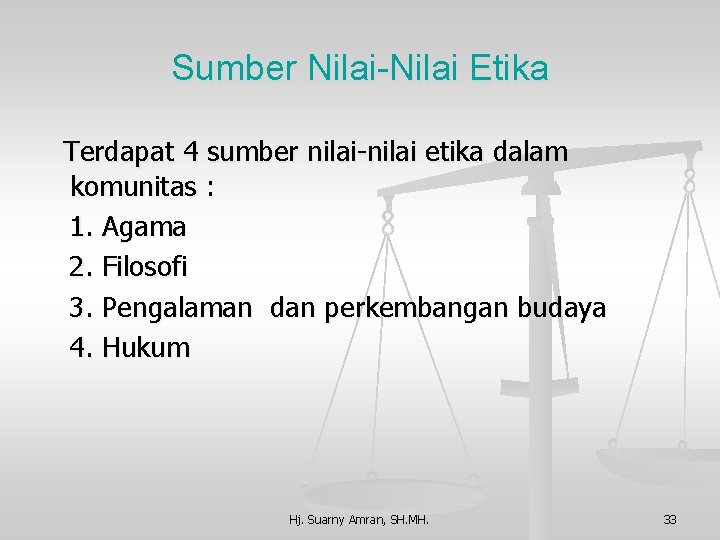 Sumber Nilai-Nilai Etika

Terdapat 4 sumber nilai-nilai etika dalam komunitas :
1. Agama
2. Filosofi
3. Pengalaman dan perkembangan budaya
4. Hukum

Hj. Suarny Amran, SH.MH.

33